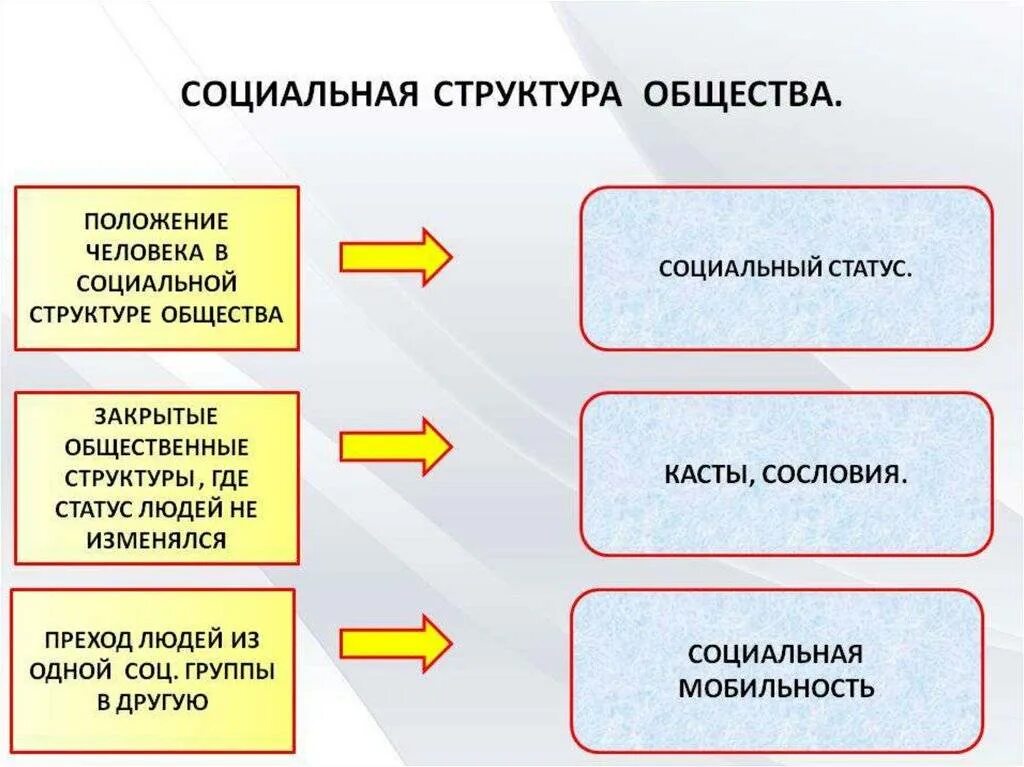 СОЦИАЛЬНАЯ СТРУКТУРА ОБЩЕСТВА.

ПОЛОЖЕНИЕ ЧЕЛОВЕКА В СОЦИАЛЬНОЙ СТРУКТУРЕ ОБЩЕСТВА

СОЦИАЛЬНЫЙ СТАТУС.

ЗАКРЫТЫЕ ОБЩЕСТВЕННЫЕ СТРУКТУРЫ , ГДЕ СТАТУС ЛЮДЕЙ НЕ ИЗМЕНЯЛСЯ

КАСТЫ, СОСЛОВИЯ.

ПРЕХОД ЛЮДЕЙ ИЗ ОДНОЙ СОЦ. ГРУППЫ В ДРУГУЮ

СОЦИАЛЬНАЯ МОБИЛЬНОСТЬ